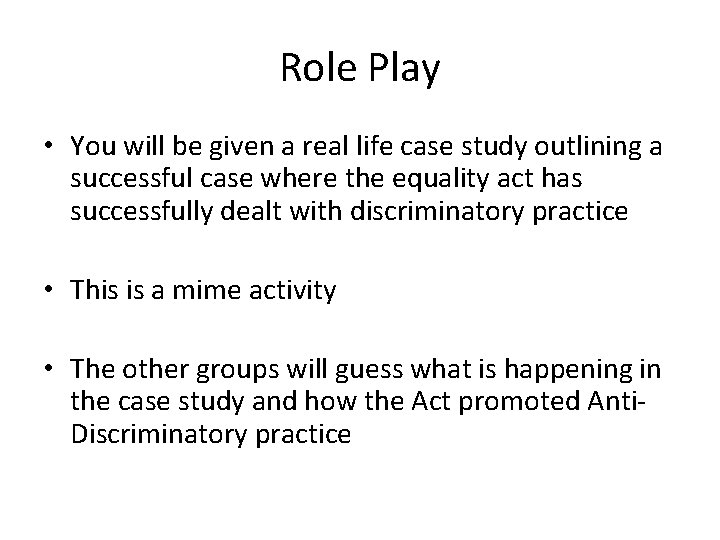 Role Play

• You will be given a real life case study outlining a successful case where the equality act has successfully dealt with discriminatory practice

• This is a mime activity

• The other groups will guess what is happening in the case study and how the Act promoted Anti-Discriminatory practice